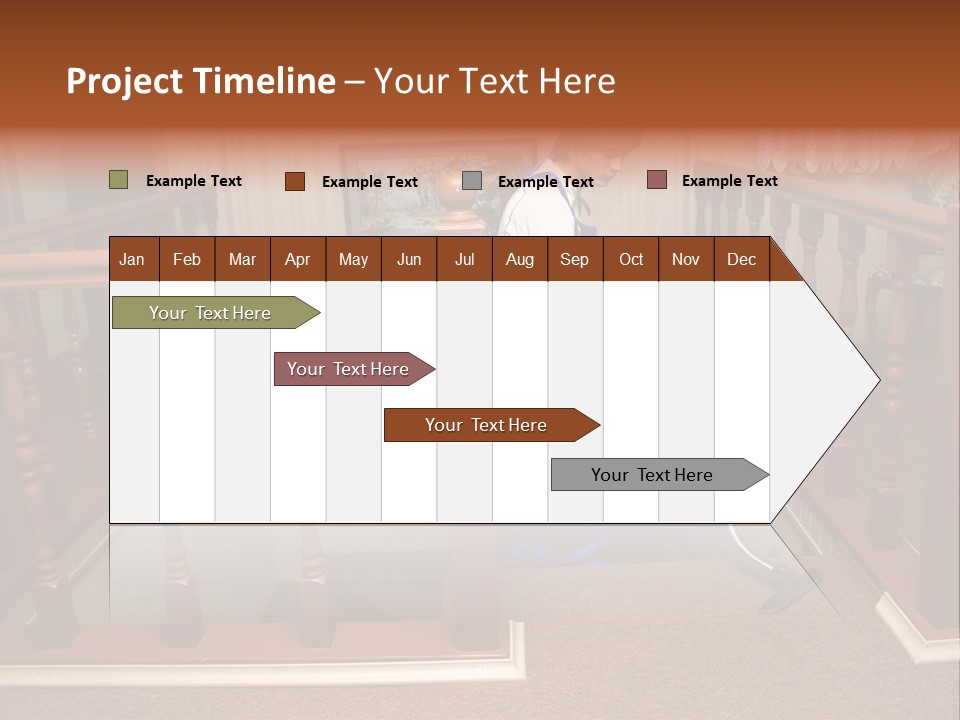 Project Timeline – Your Text Here

Example Text
Example Text
Example Text
Example Text

| Jan | Feb | Mar | Apr | May | Jun | Jul | Aug | Sep | Oct | Nov | Dec |
|---|---|---|---|---|---|---|---|---|---|---|---|

Your Text Here
Your Text Here
Your Text Here
Your Text Here